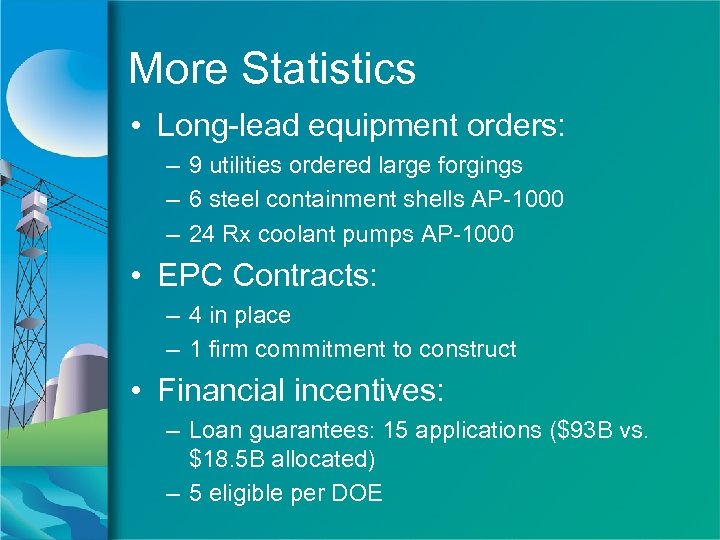 More Statistics

• Long-lead equipment orders:
– 9 utilities ordered large forgings
– 6 steel containment shells AP-1000
– 24 Rx coolant pumps AP-1000

• EPC Contracts:
– 4 in place
– 1 firm commitment to construct

• Financial incentives:
– Loan guarantees: 15 applications (\$93B vs. \$18.5B allocated)
– 5 eligible per DOE